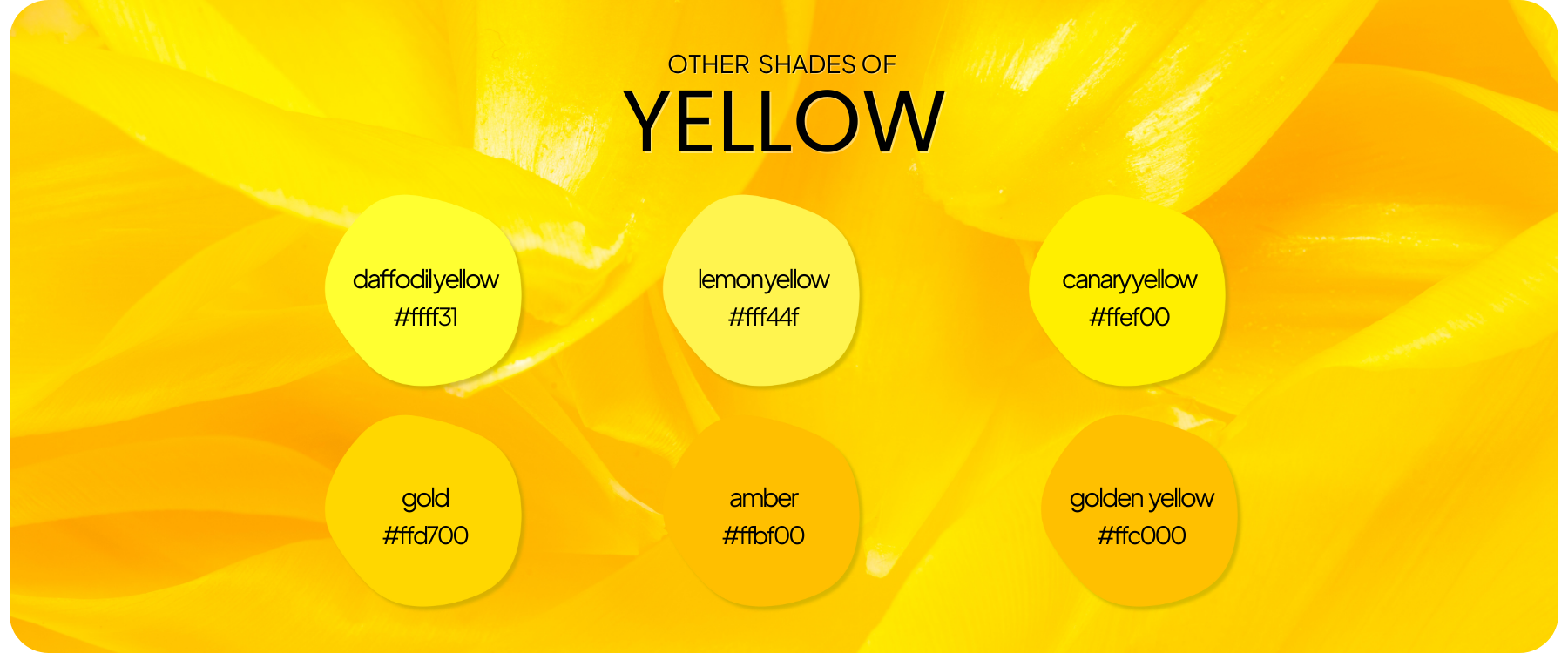 OTHER SHADES OF
YELLOW

daffodilyellow
#ffff31

lemonyellow
#fff44f

canaryyellow
#ffef00

gold
#ffd700

amber
#ffbf00

golden yellow
#ffc000